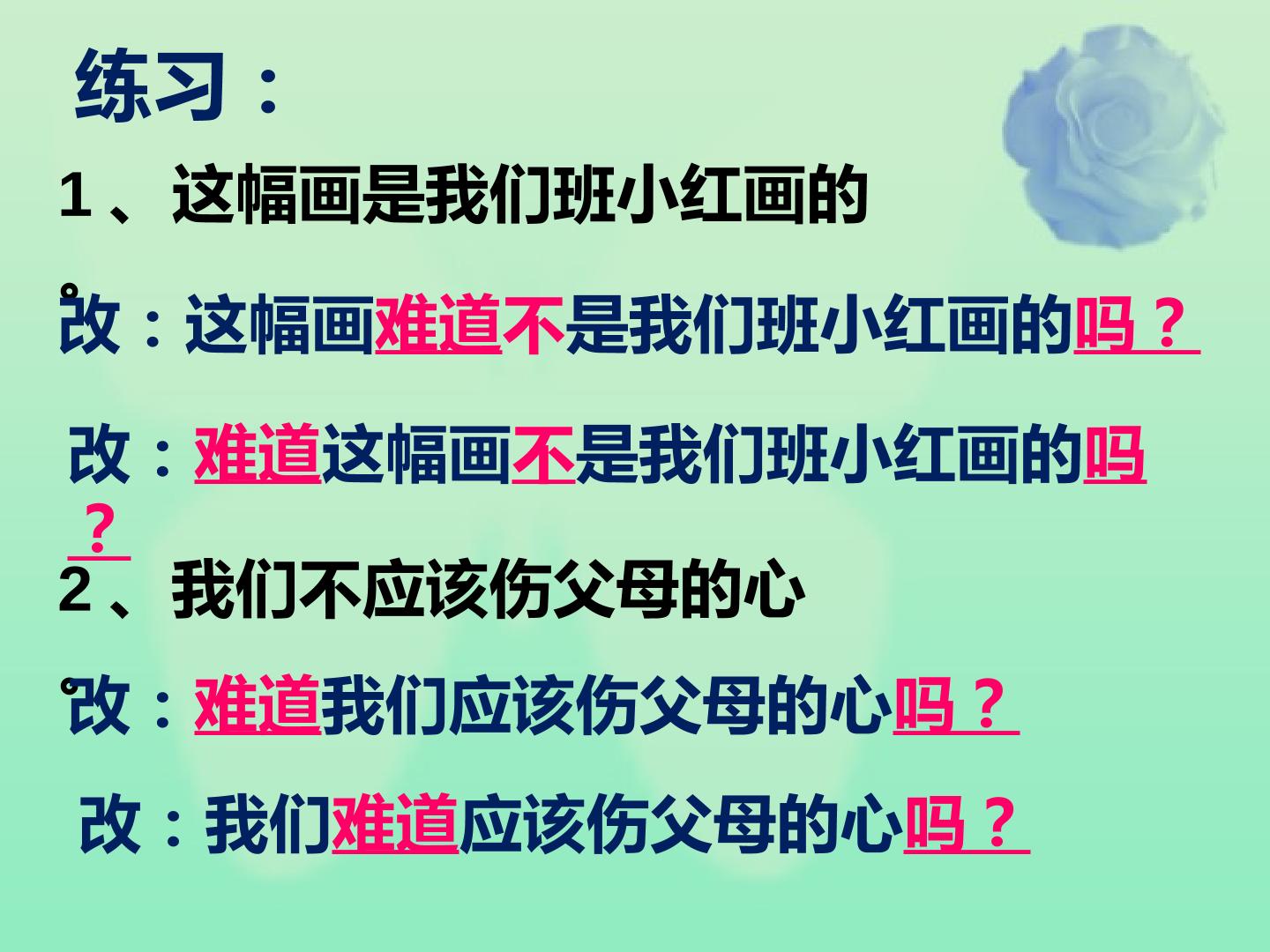 练习：

1、这幅画是我们班小红画的。

改：这幅画难道不是我们班小红画的吗？

改：难道这幅画不是我们班小红画的吗？

2、我们不应该伤父母的心。

改：难道我们应该伤父母的心吗？

改：我们难道应该伤父母的心吗？